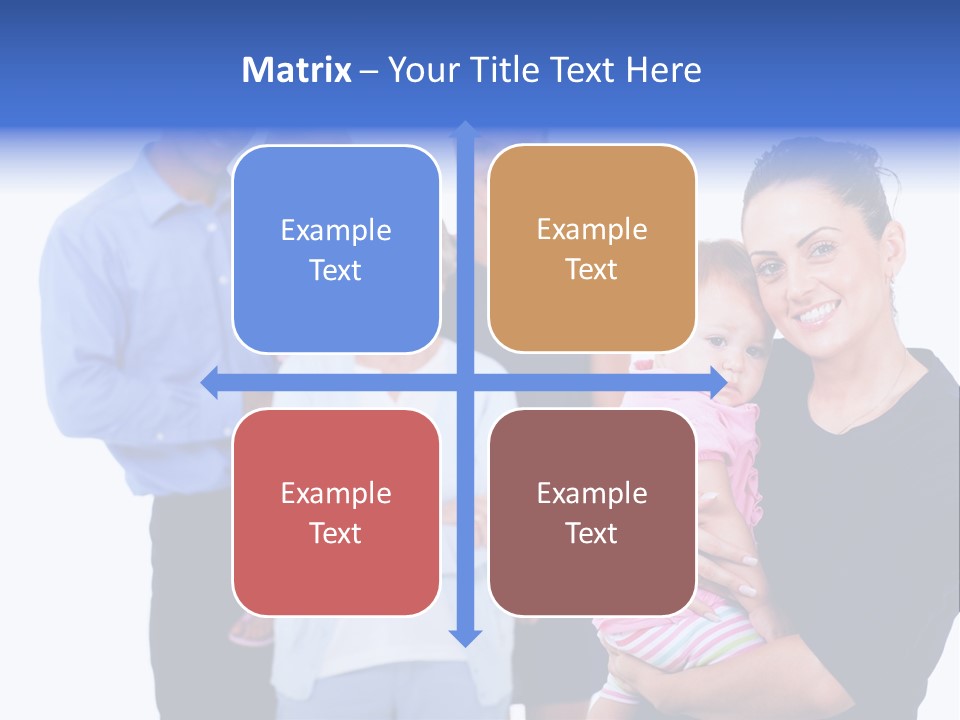 Matrix – Your Title Text Here

Example Text

Example Text

Example Text

Example Text